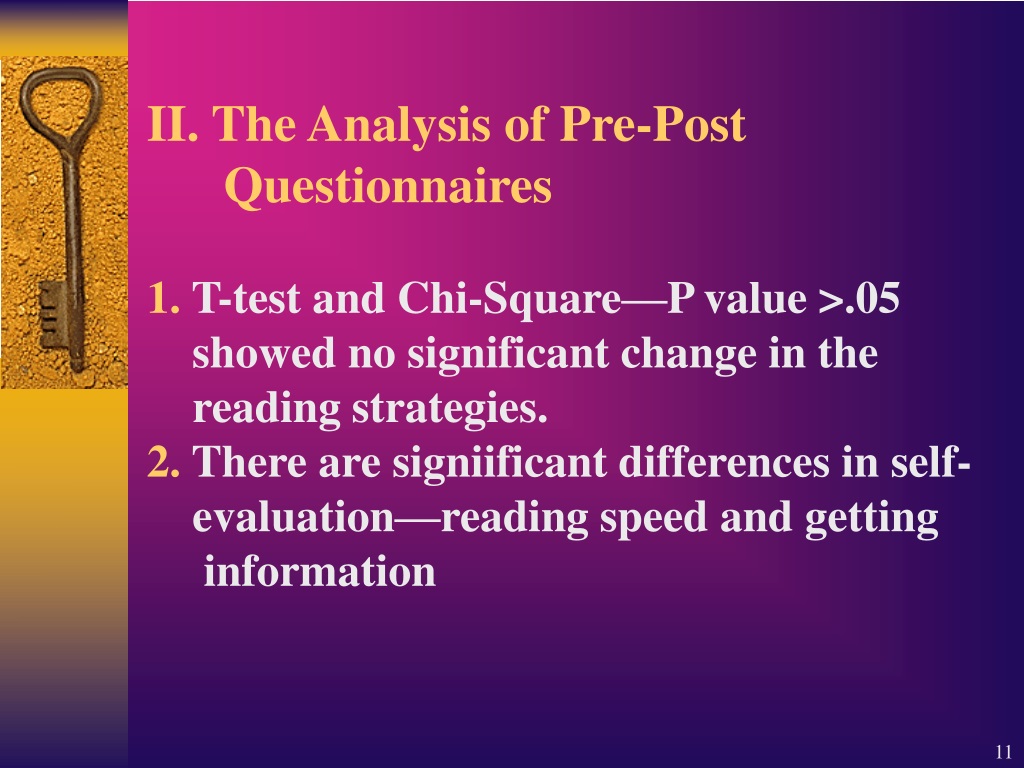 II. The Analysis of Pre-Post Questionnaires

1. T-test and Chi-Square—P value >.05 showed no significant change in the reading strategies.
2. There are signiificant differences in self-evaluation—reading speed and getting information

11